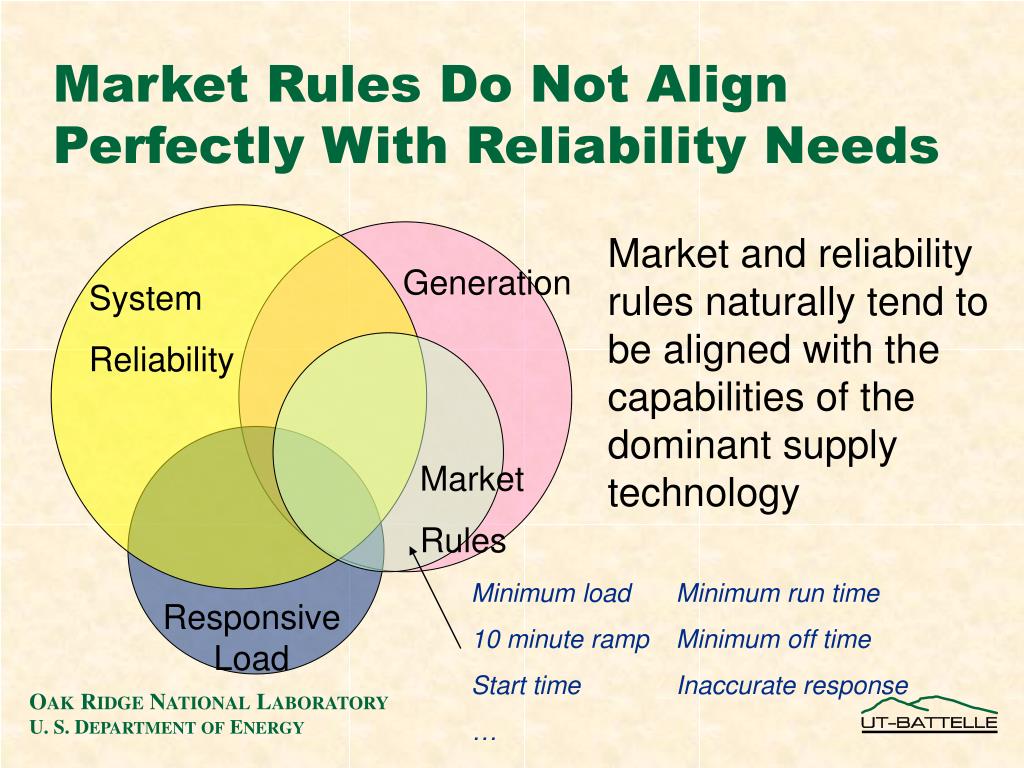 Market Rules Do Not Align Perfectly With Reliability Needs

System Reliability

Generation

Market Rules

Responsive Load

Market and reliability rules naturally tend to be aligned with the capabilities of the dominant supply technology

Minimum load
10 minute ramp
Start time
…

Minimum run time
Minimum off time
Inaccurate response

OAK RIDGE NATIONAL LABORATORY
U. S. DEPARTMENT OF ENERGY

UT-BATTELLE